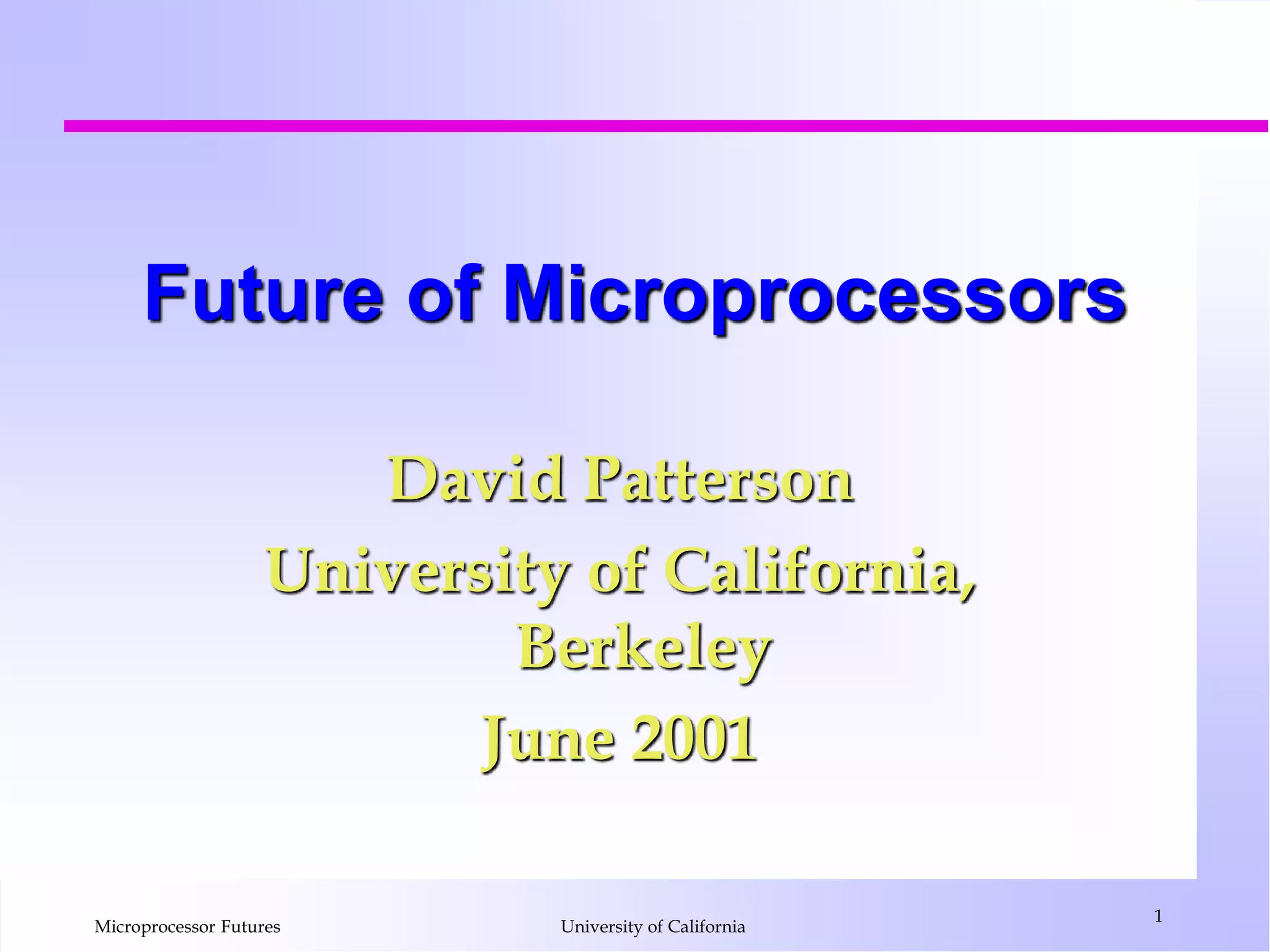 Future of Microprocessors

David Patterson
University of California, Berkeley
June 2001

Microprocessor Futures
University of California
1